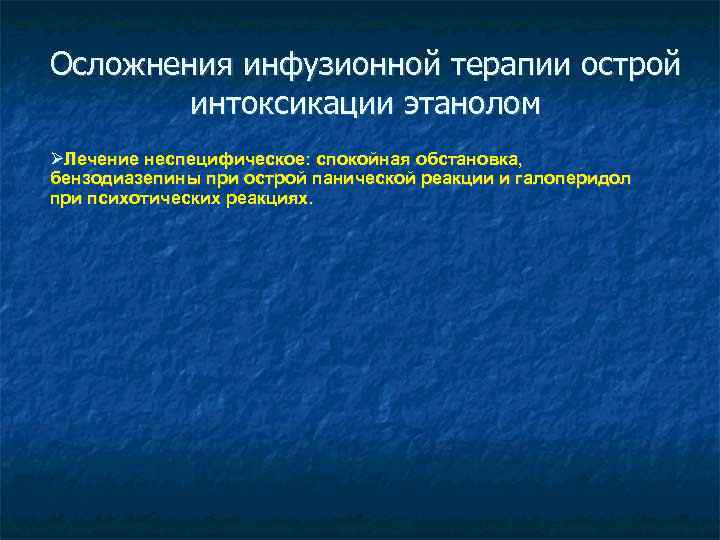 Осложнения инфузионной терапии острой интоксикации этанолом

➢Лечение неспецифическое: спокойная обстановка, бензодиазепины при острой панической реакции и галоперидол при психотических реакциях.